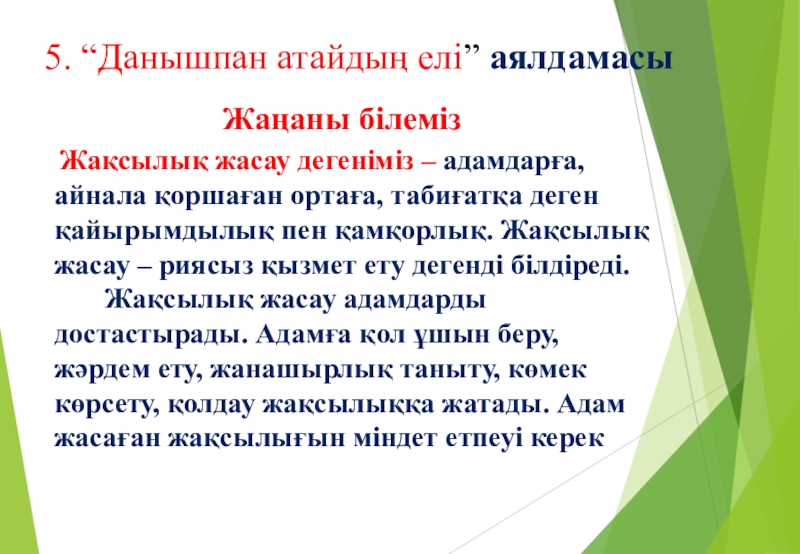 5. “Данышпан атайдың елі” аялдамасы

Жаңаны білеміз

Жақсылық жасау дегеніміз – адамдарға, айнала қоршаған ортаға, табиғатқа деген қайырымдылық пен қамқорлық. Жақсылық жасау – риясыз қызмет ету дегенді білдіреді.

Жақсылық жасау адамдарды достастырады. Адамға қол ұшын беру, жәрдем ету, жанашырлық таныту, көмек көрсету, қолдау жақсылыққа жатады. Адам жасаған жақсылығын міндет етпеуі керек